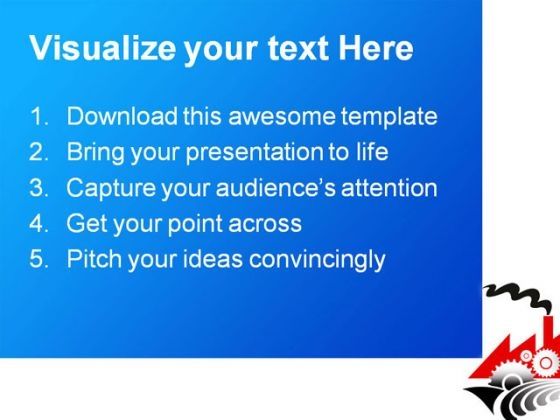 Visualize your text Here

1. Download this awesome template
2. Bring your presentation to life
3. Capture your audience's attention
4. Get your point across
5. Pitch your ideas convincingly